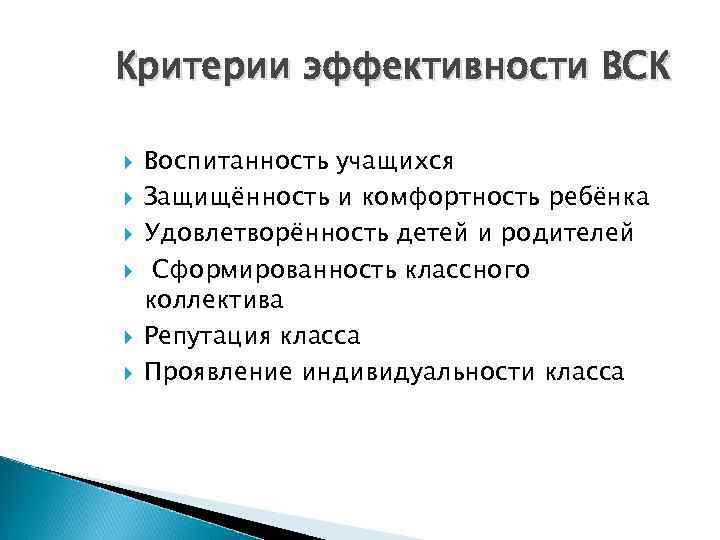 Критерии эффективности ВСК

Воспитанность учащихся
Защищённость и комфортность ребёнка
Удовлетворённость детей и родителей
Сформированность классного коллектива
Репутация класса
Проявление индивидуальности класса